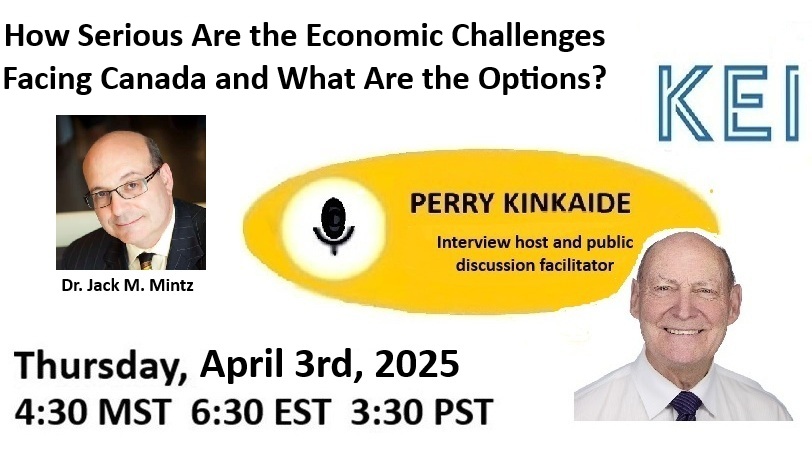 How Serious Are the Economic Challenges Facing Canada and What Are the Options?

KEI

Dr. Jack M. Mintz

PERRY KINKAIDE

Interview host and public discussion facilitator

Thursday, April 3rd, 2025

4:30 MST 6:30 EST 3:30 PST